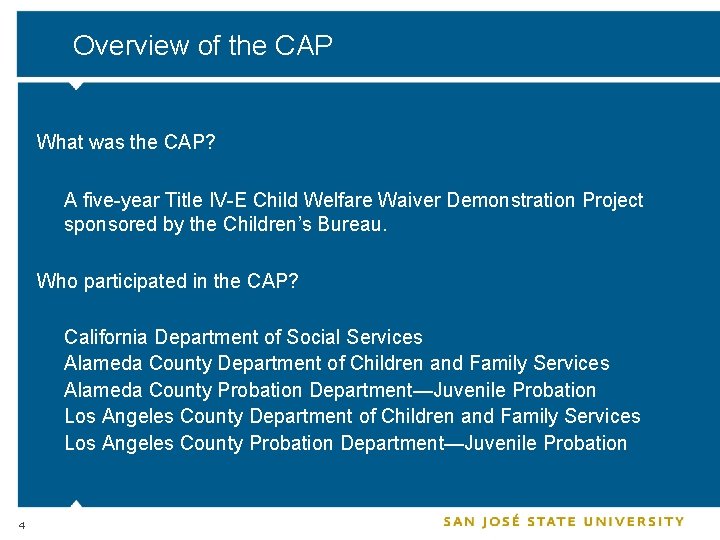 Overview of the CAP

What was the CAP?

A five-year Title IV-E Child Welfare Waiver Demonstration Project sponsored by the Children's Bureau.

Who participated in the CAP?

California Department of Social Services
Alameda County Department of Children and Family Services
Alameda County Probation Department—Juvenile Probation
Los Angeles County Department of Children and Family Services
Los Angeles County Probation Department—Juvenile Probation

4

SAN JOSÉ STATE UNIVERSITY